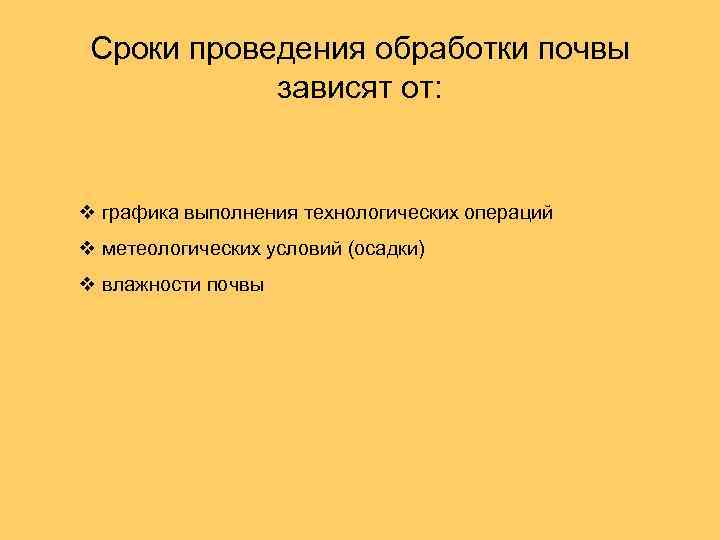 Сроки проведения обработки почвы зависят от:

❖ графика выполнения технологических операций

❖ метеологических условий (осадки)

❖ влажности почвы